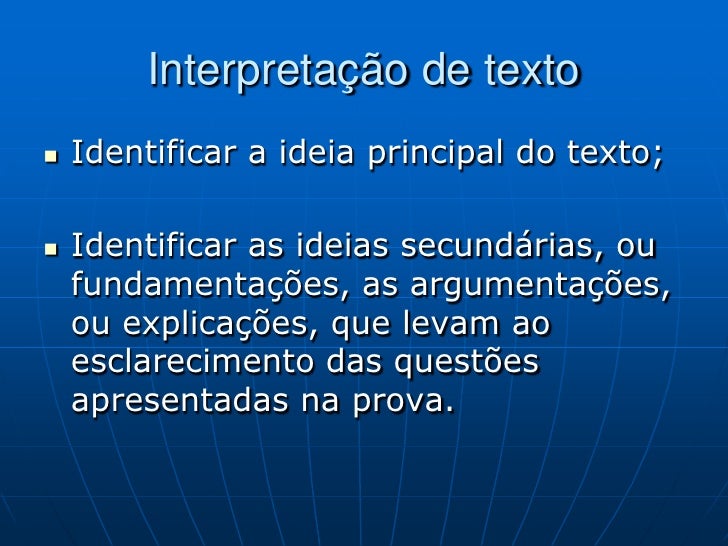 Interpretação de texto

- Identificar a ideia principal do texto;

- Identificar as ideias secundárias, ou fundamentações, as argumentações, ou explicações, que levam ao esclarecimento das questões apresentadas na prova.